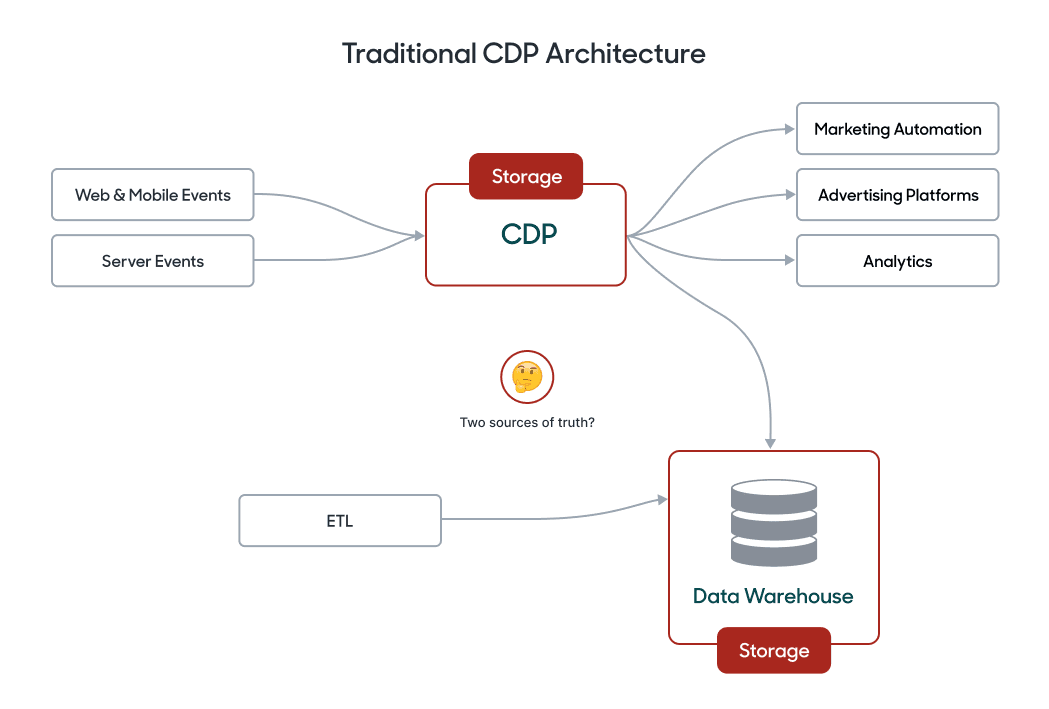 Traditional CDP Architecture

Web & Mobile Events

Server Events

Storage

CDP

Marketing Automation

Advertising Platforms

Analytics

Two sources of truth?

ETL

Data Warehouse

Storage